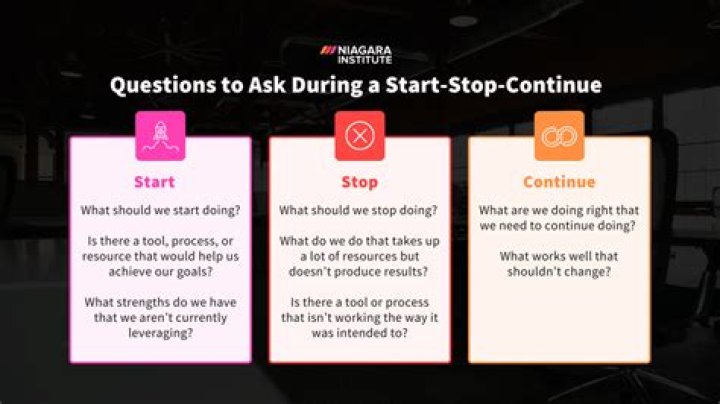 NIAGARA INSTITUTE

Questions to Ask During a Start-Stop-Continue

Start

What should we start doing?

Is there a tool, process, or resource that would help us achieve our goals?

What strengths do we have that we aren't currently leveraging?

Stop

What should we stop doing?

What do we do that takes up a lot of resources but doesn't produce results?

Is there a tool or process that isn't working the way it was intended to?

Continue

What are we doing right that we need to continue doing?

What works well that shouldn't change?